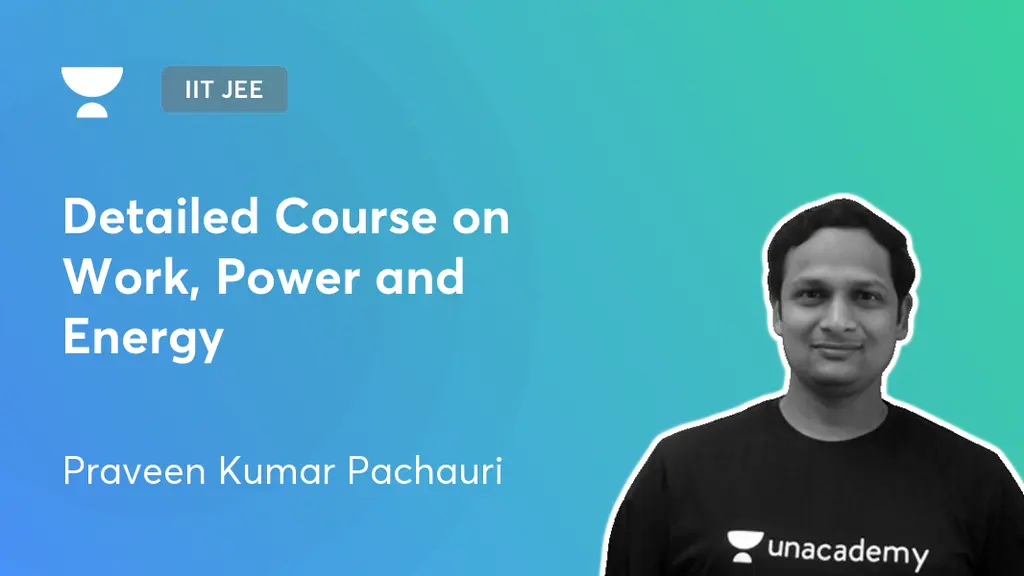 IIT JEE

Detailed Course on Work, Power and Energy

Praveen Kumar Pachauri

unacademy